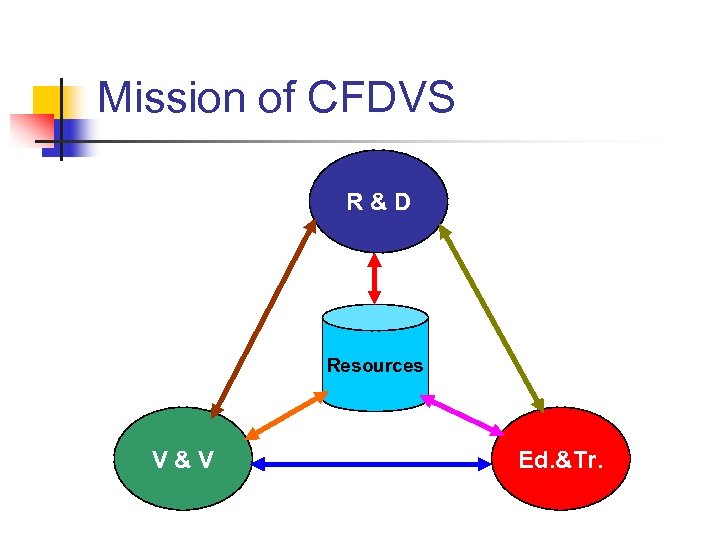 Mission of CFDVS

R & D

Resources

V & V

Ed.&Tr.